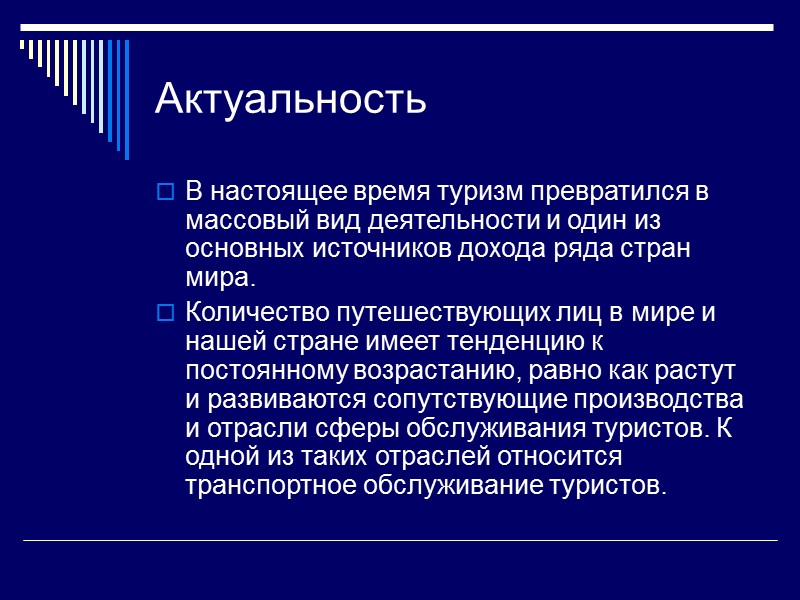 Актуальность

В настоящее время туризм превратился в массовый вид деятельности и один из основных источников дохода ряда стран мира.

Количество путешествующих лиц в мире и нашей стране имеет тенденцию к постоянному возрастанию, равно как растут и развиваются сопутствующие производства и отрасли сферы обслуживания туристов. К одной из таких отраслей относится транспортное обслуживание туристов.